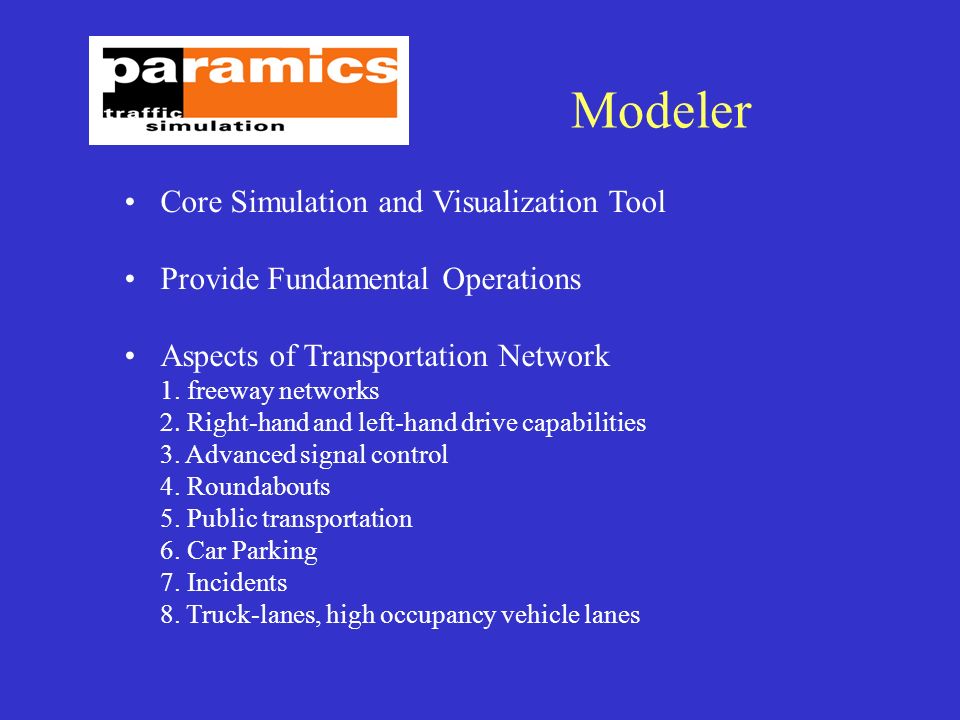 paramics
traffic
simulation

Modeler

• Core Simulation and Visualization Tool

• Provide Fundamental Operations

• Aspects of Transportation Network
1. freeway networks
2. Right-hand and left-hand drive capabilities
3. Advanced signal control
4. Roundabouts
5. Public transportation
6. Car Parking
7. Incidents
8. Truck-lanes, high occupancy vehicle lanes